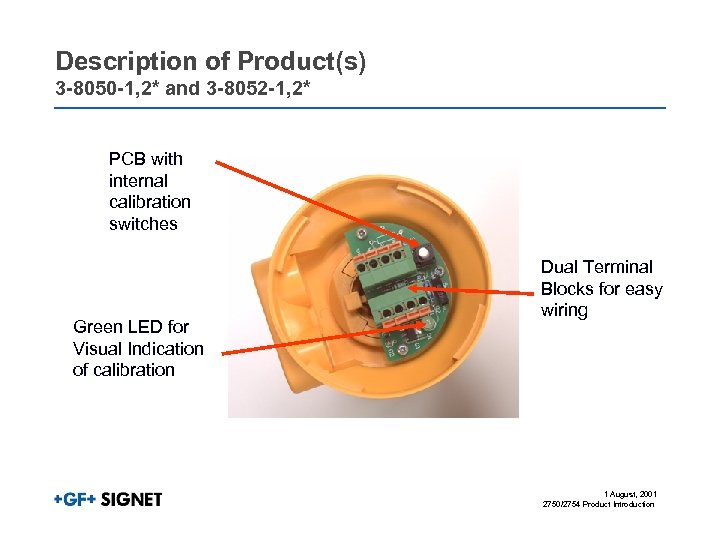 Description of Product(s)
3-8050-1,2* and 3-8052-1,2*

PCB with internal calibration switches

Dual Terminal Blocks for easy wiring

Green LED for Visual Indication of calibration

+GF+ SIGNET

1 August, 2001
2750/2754 Product Introduction